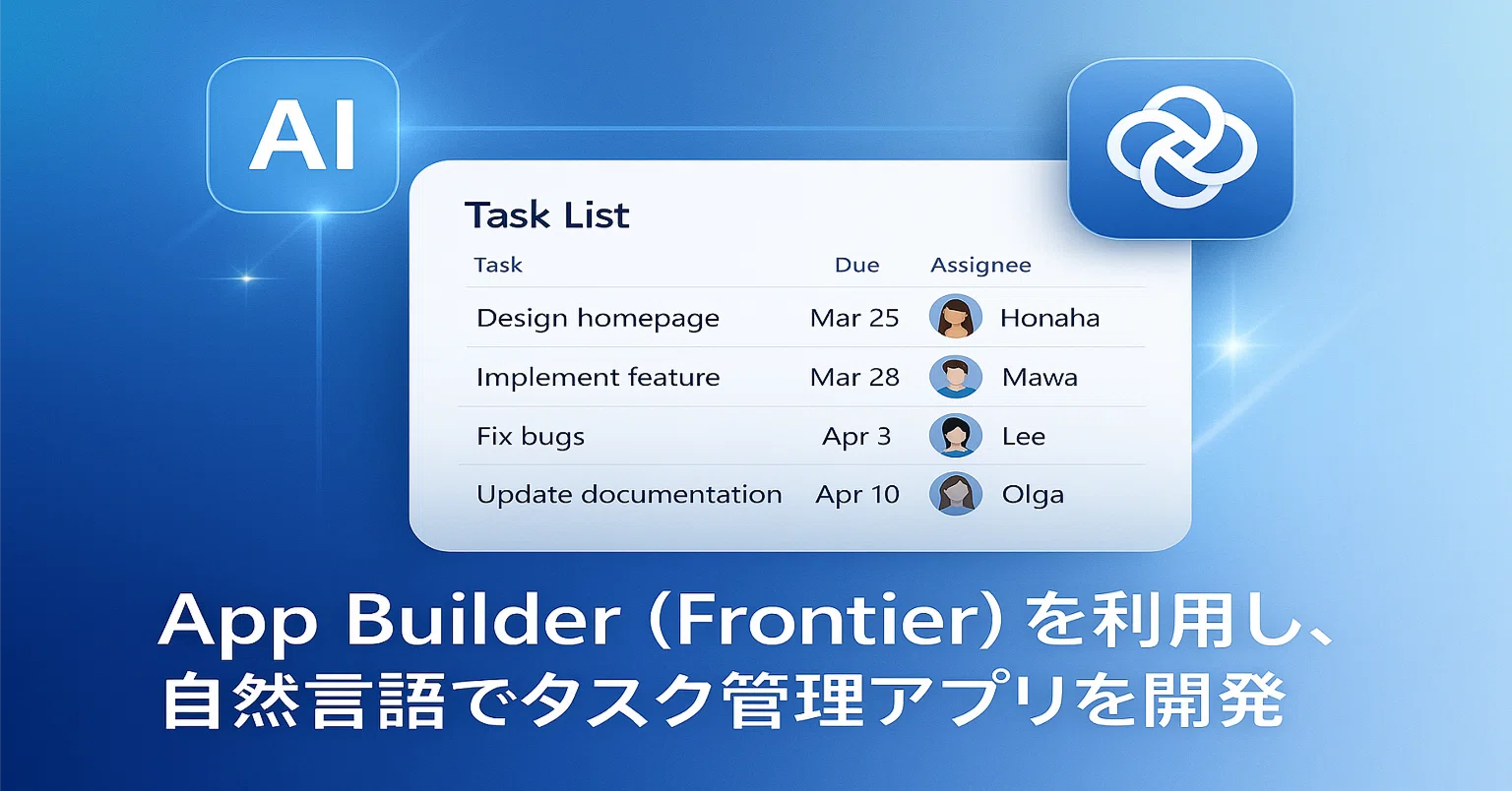 AI

Task List

| Task | Due | Assignee |
|---|---|---|
| Design homepage | Mar 25 | Honaha |
| Implement feature | Mar 28 | Mawa |
| Fix bugs | Apr 3 | Lee |
| Update documentation | Apr 10 | Olga |

App Builder (Frontier) を利用し、自然言語でタスク管理アプリを開発